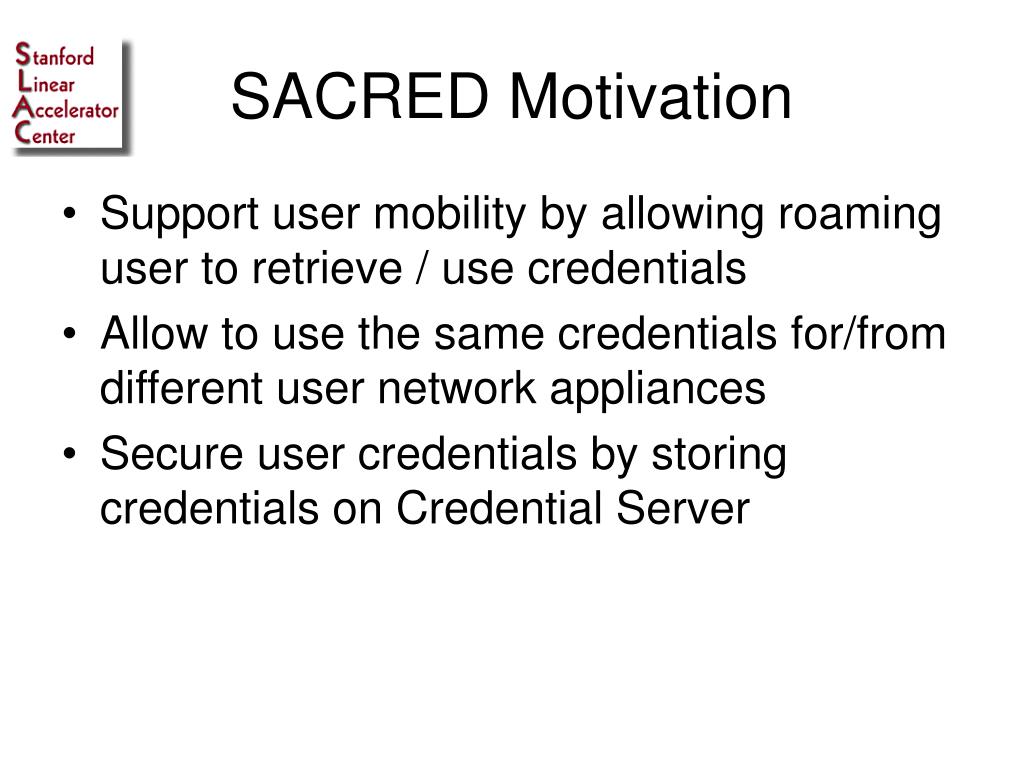 Stanford
Linear
Accelerator
Center

SACRED Motivation

• Support user mobility by allowing roaming user to retrieve / use credentials
• Allow to use the same credentials for/from different user network appliances
• Secure user credentials by storing credentials on Credential Server